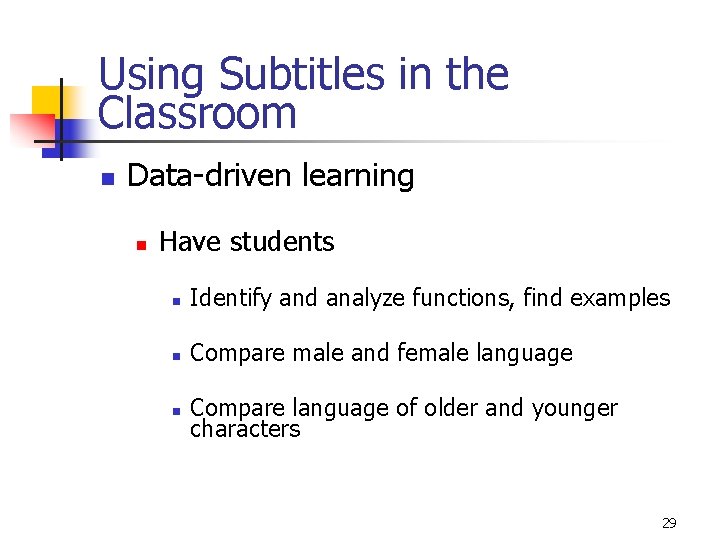 Using Subtitles in the Classroom

• Data-driven learning

• Have students

• Identify and analyze functions, find examples

• Compare male and female language

• Compare language of older and younger characters

29